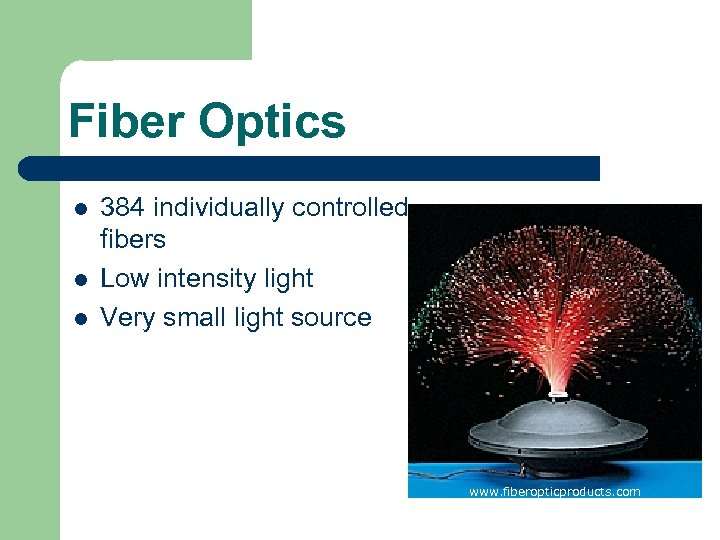 Fiber Optics

- 384 individually controlled fibers
- Low intensity light
- Very small light source

www.fiberopticproducts.com